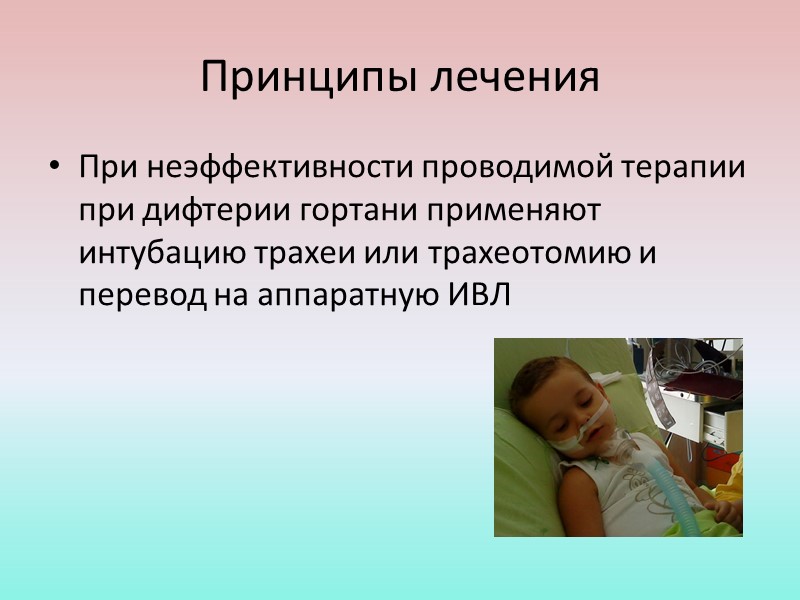 Принципы лечения

• При неэффективности проводимой терапии при дифтерии гортани применяют интубацию трахеи или трахеотомию и перевод на аппаратную ИВЛ